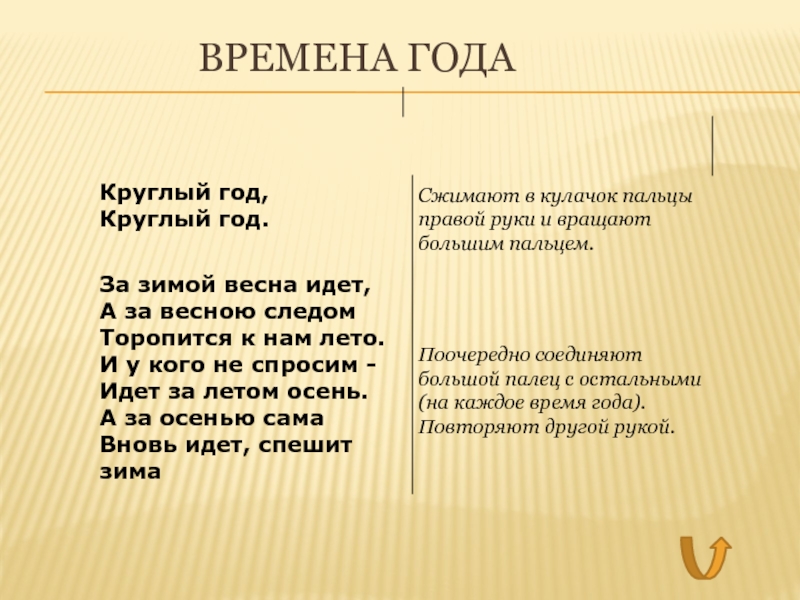 ВРЕМЕНА ГОДА

Круглый год,
Круглый год.

За зимой весна идет,
А за весною следом
Торопится к нам лето.
И у кого не спросим -
Идет за летом осень.
А за осенью сама
Вновь идет, спешит
зима

Сжимают в кулачок пальцы правой руки и вращают большим пальцем.

Поочередно соединяют большой палец с остальными (на каждое время года). Повторяют другой рукой.